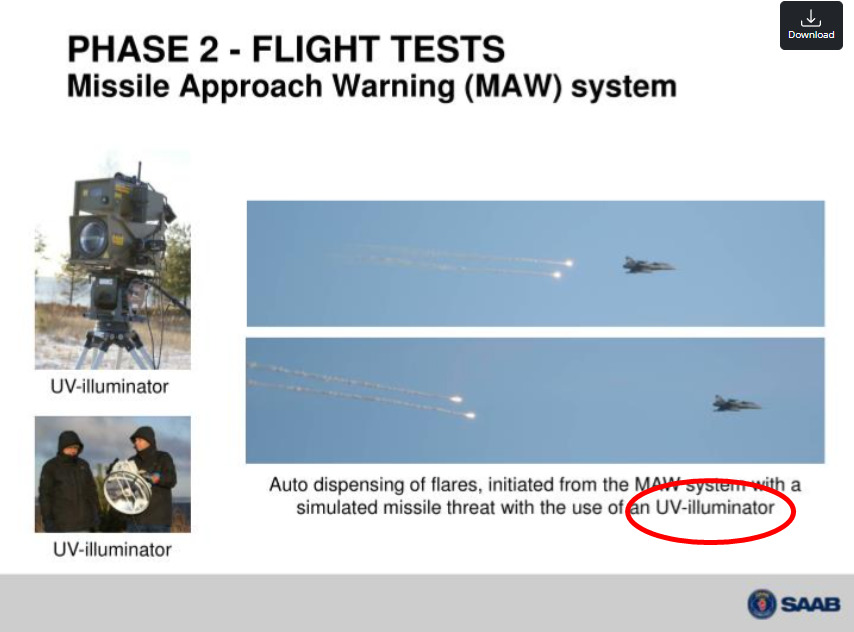 Download

PHASE 2 - FLIGHT TESTS
Missile Approach Warning (MAW) system

UV-illuminator

UV-illuminator

Auto dispensing of flares, initiated from the MAW system with a simulated missile threat with the use of an UV-illuminator

SAAB